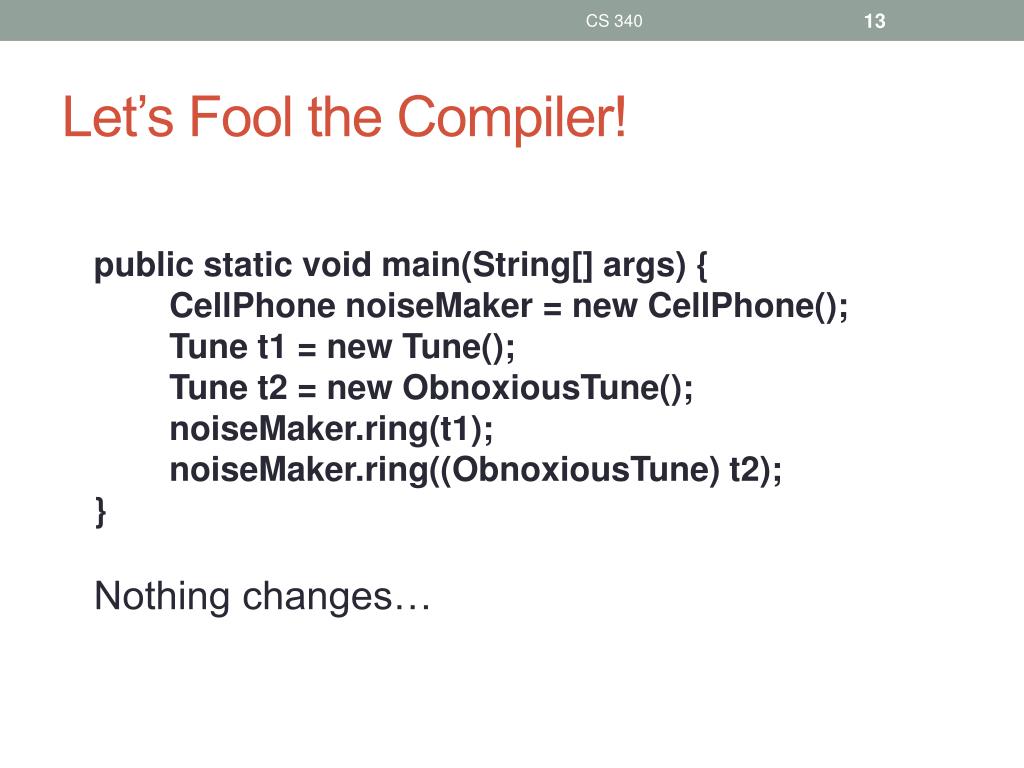 CS 340

13

Let’s Fool the Compiler!

public static void main(String[] args) {
CellPhone noiseMaker = new CellPhone();
Tune t1 = new Tune();
Tune t2 = new ObnoxiousTune();
noiseMaker.ring(t1);
noiseMaker.ring((ObnoxiousTune) t2);
}

Nothing changes…